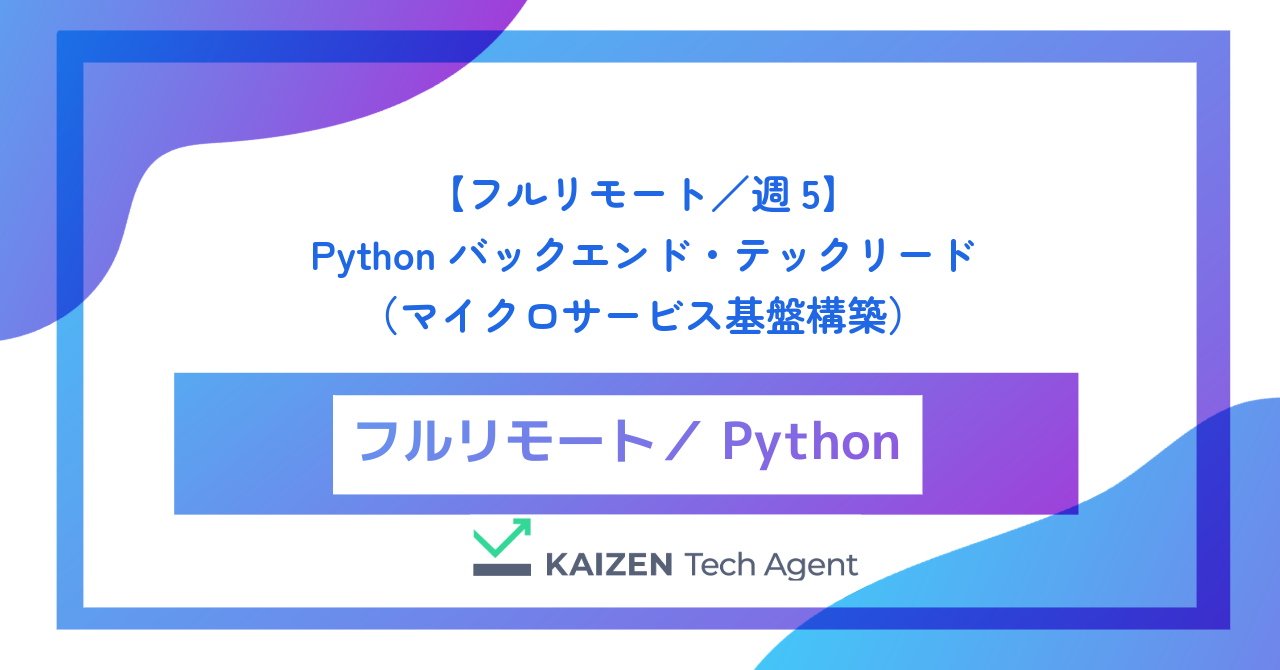 【フルリモート／週 5】
Python バックエンド・テックリード
（マイクロサービス基盤構築）

フルリモート／ Python

KAIZEN Tech Agent